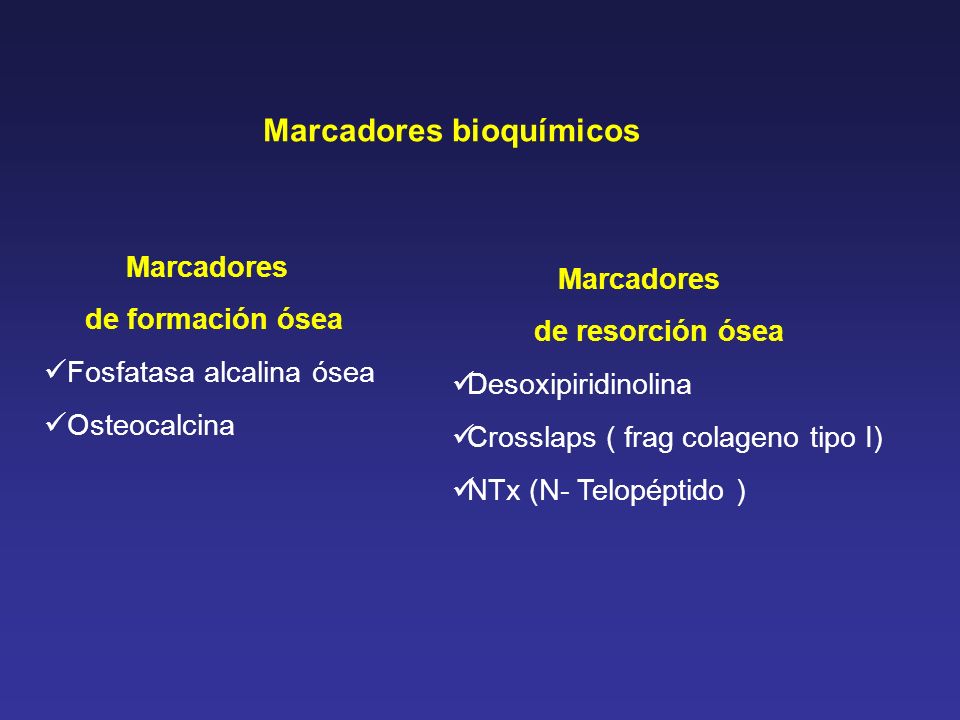 Marcadores bioquímicos

Marcadores
de formación ósea

✓Fosfatasa alcalina ósea

✓Osteocalcina

Marcadores
de resorción ósea

✓Desoxipiridinolina

✓Crosslaps ( frag colageno tipo I)

✓NTx (N- Telopéptido )